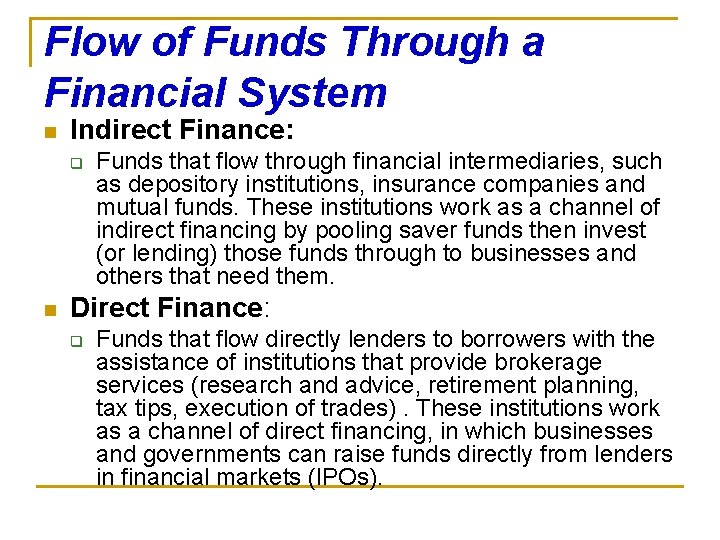 Flow of Funds Through a Financial System

Indirect Finance:

Funds that flow through financial intermediaries, such as depository institutions, insurance companies and mutual funds. These institutions work as a channel of indirect financing by pooling saver funds then invest (or lending) those funds through to businesses and others that need them.

Direct Finance:

Funds that flow directly lenders to borrowers with the assistance of institutions that provide brokerage services (research and advice, retirement planning, tax tips, execution of trades) . These institutions work as a channel of direct financing, in which businesses and governments can raise funds directly from lenders in financial markets (IPOs).